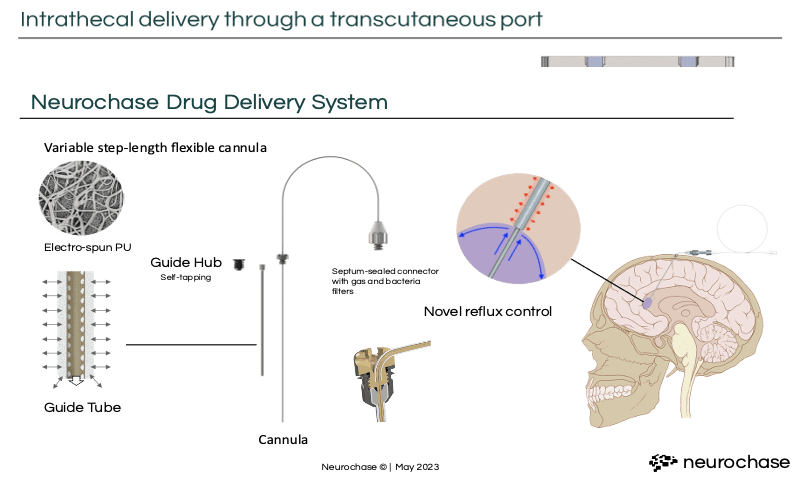 Intrathecal delivery through a transcutaneous port

Neurochase Drug Delivery System

Variable step-length flexible cannula

Electro-spun PU

Guide Hub
Self-tapping

Septum-sealed connector with gas and bacteria filters

Novel reflux control

Guide Tube

Cannula

Neurochase © | May 2023

neurochase